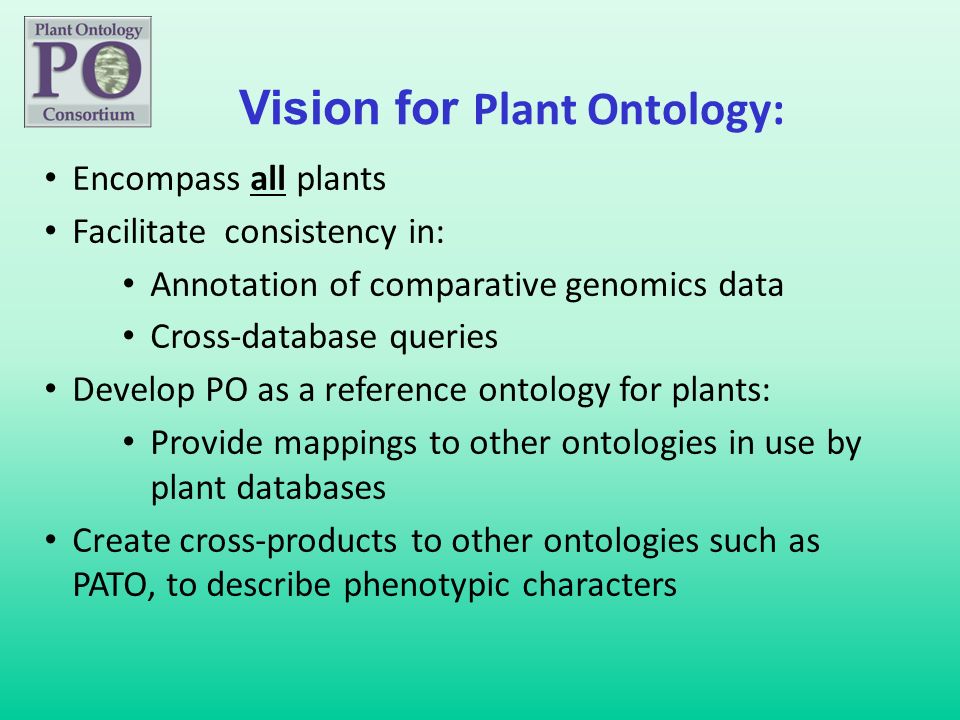 Plant Ontology
PO
Consortium

Vision for Plant Ontology:

• Encompass all plants
• Facilitate consistency in:
  • Annotation of comparative genomics data
  • Cross-database queries
• Develop PO as a reference ontology for plants:
  • Provide mappings to other ontologies in use by plant databases
• Create cross-products to other ontologies such as PATO, to describe phenotypic characters